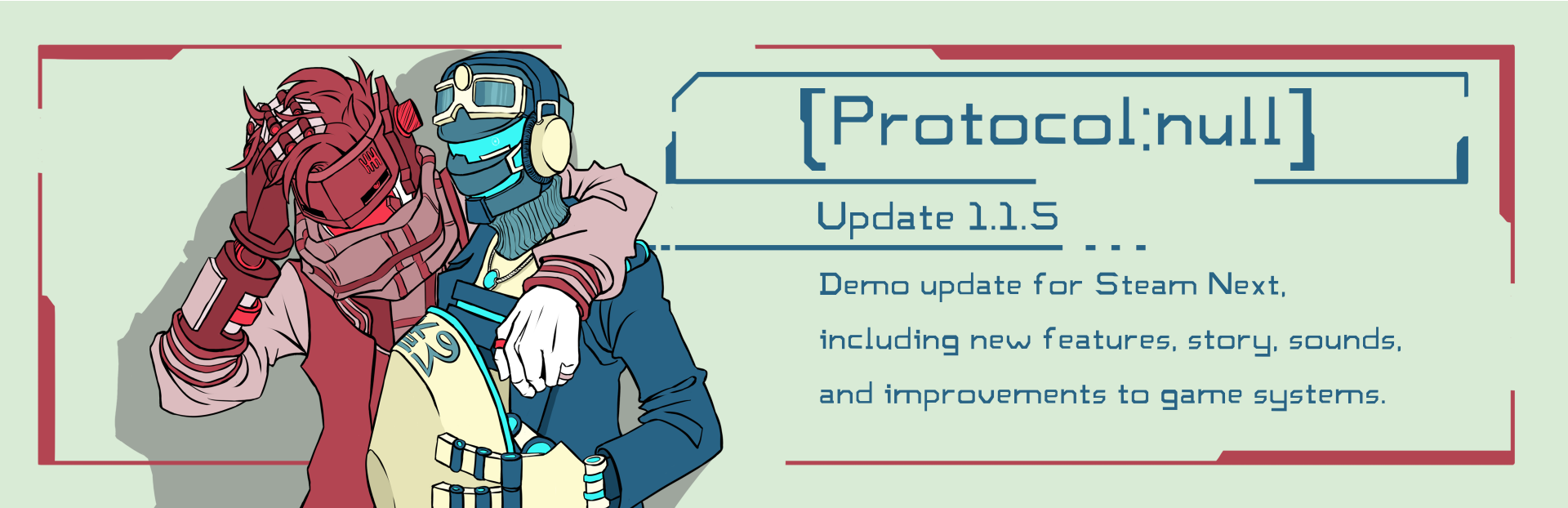 [Protocol:null]

Update 1.1.5

Demo update for Steam Next, including new features, story, sounds, and improvements to game systems.